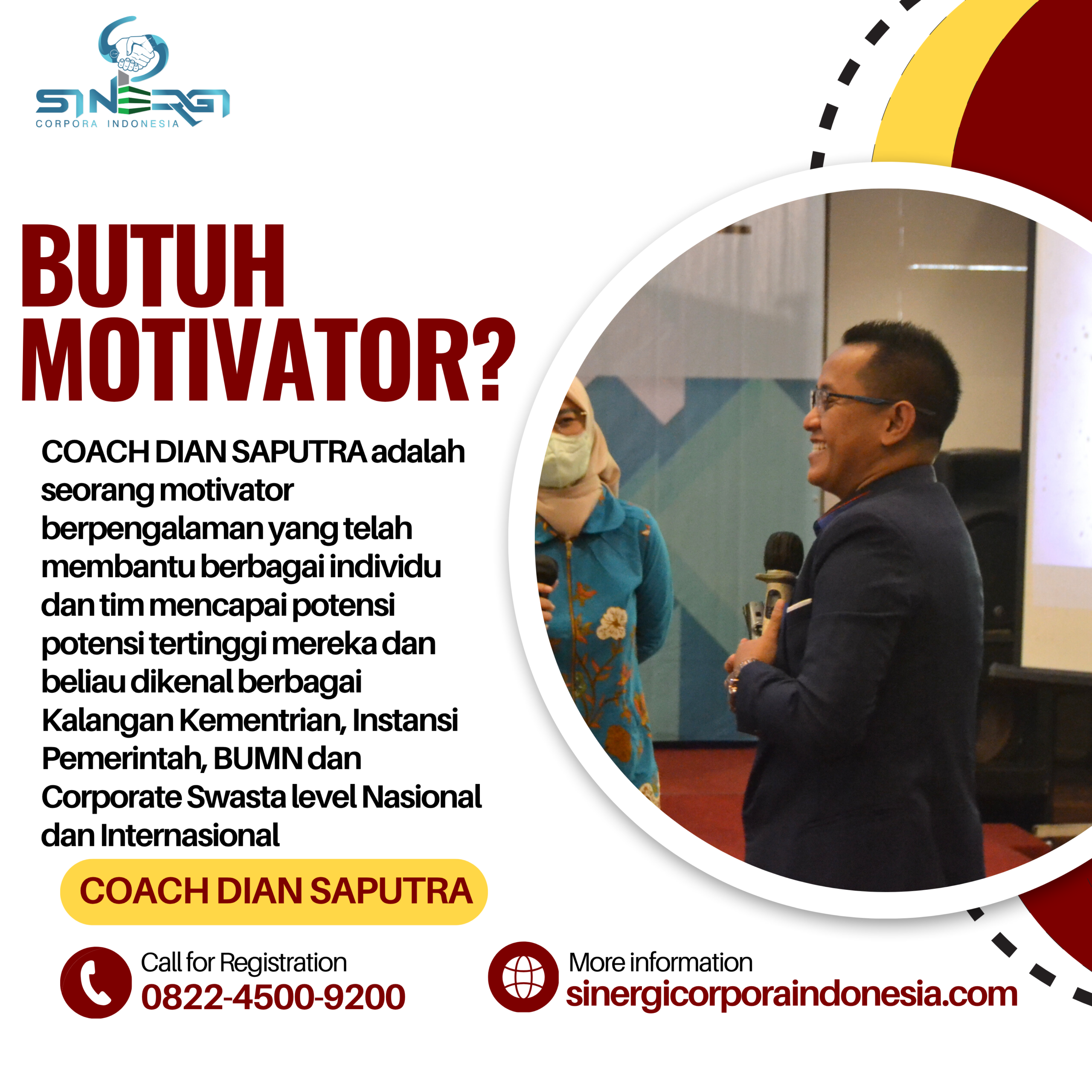 SINERGI
CORPORA INDONESIA

BUTUH MOTIVATOR?

COACH DIAN SAPUTRA adalah seorang motivator berpengalaman yang telah membantu berbagai individu dan tim mencapai potensi potensi tertinggi mereka dan beliau dikenal berbagai Kalangan Kementrian, Instansi Pemerintah, BUMN dan Corporate Swasta level Nasional dan Internasional

COACH DIAN SAPUTRA

Call for Registration
0822-4500-9200

More information
sinergicorporaindonesia.com